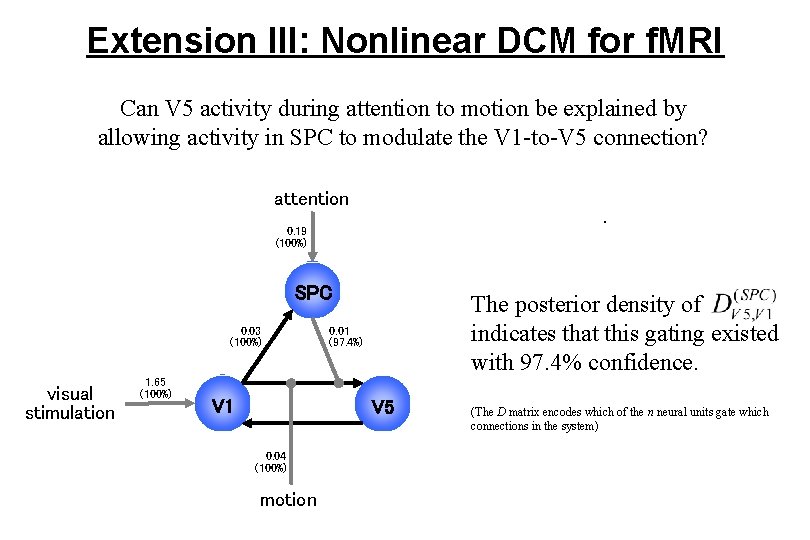 Extension III: Nonlinear DCM for fMRI

Can V5 activity during attention to motion be explained by allowing activity in SPC to modulate the V1-to-V5 connection?

attention

0.19
(100%)

SPC

0.03
(100%)

0.01
(97.4%)

visual stimulation

1.65
(100%)

V1

V5

0.04
(100%)

motion

The posterior density of $D_{V5,V1}^{(SPC)}$ indicates that this gating existed with 97.4% confidence.

(The $D$ matrix encodes which of the $n$ neural units gate which connections in the system)